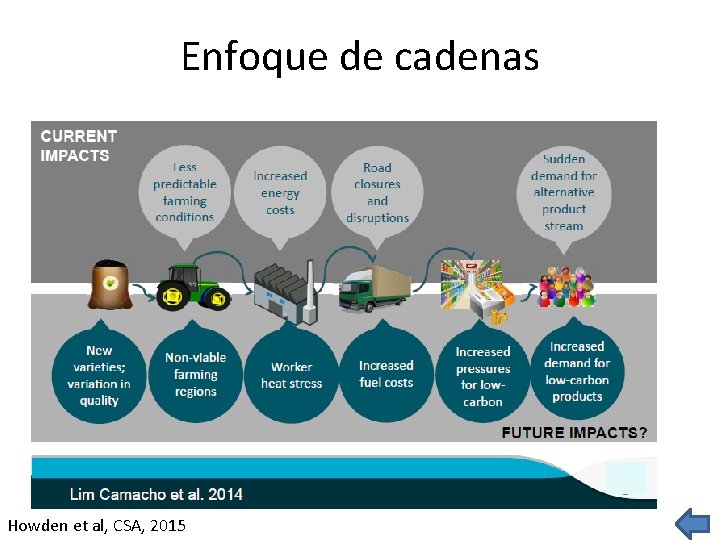 Enfoque de cadenas

CURRENT IMPACTS

Less predictable farming conditions

Increased energy costs

Road closures and disruptions

Sudden demand for alternative product stream

New varieties; variation in quality

Non-viable farming regions

Worker heat stress

Increased fuel costs

Increased pressures for low-carbon

Increased demand for low-carbon products

FUTURE IMPACTS?

Lim Camacho et al. 2014

Howden et al, CSA, 2015